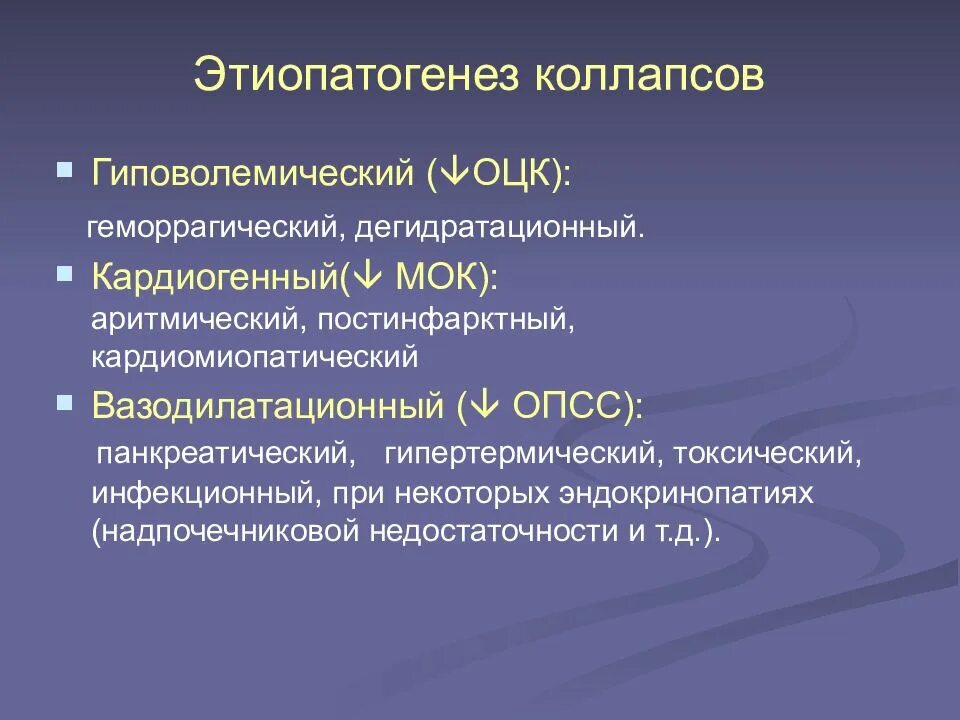 Этиопатогенез коллапсов

Гиповолемический (↓ОЦК):

геморрагический, дегидратационный.

Кардиогенный(↓ МОК): аритмический, постинфарктный, кардиомиопатический

Вазодилатационный (↓ ОПСС): панкреатический, гипертермический, токсический, инфекционный, при некоторых эндокринопатиях (надпочечниковой недостаточности и т.д.).